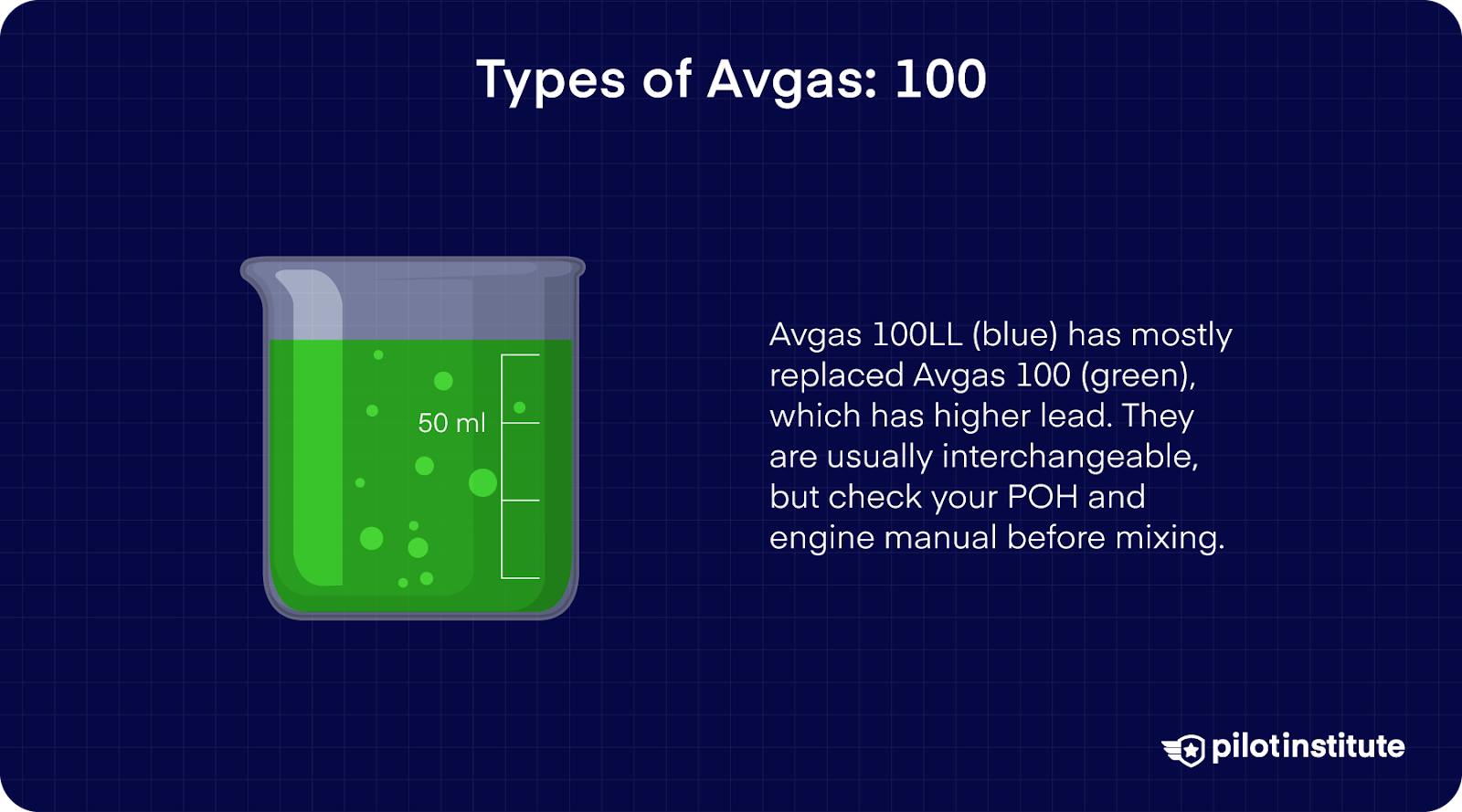 Types of Avgas: 100

50 ml

Avgas 100LL (blue) has mostly replaced Avgas 100 (green), which has higher lead. They are usually interchangeable, but check your POH and engine manual before mixing.

pilotinstitute